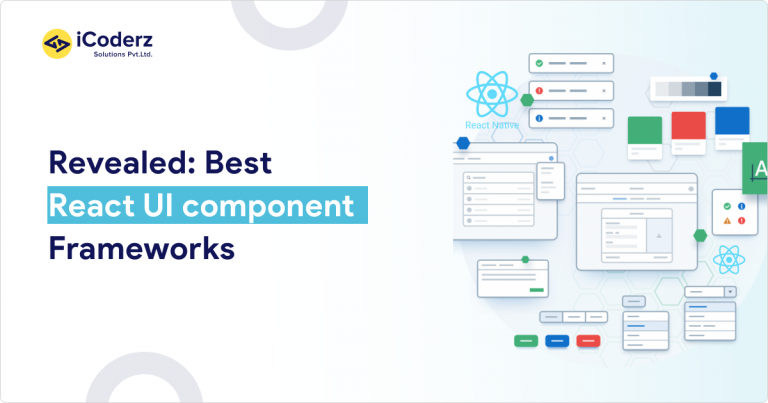 iCoderz
Solutions Pvt.Ltd.

Revealed: Best React UI component Frameworks

React Native

A